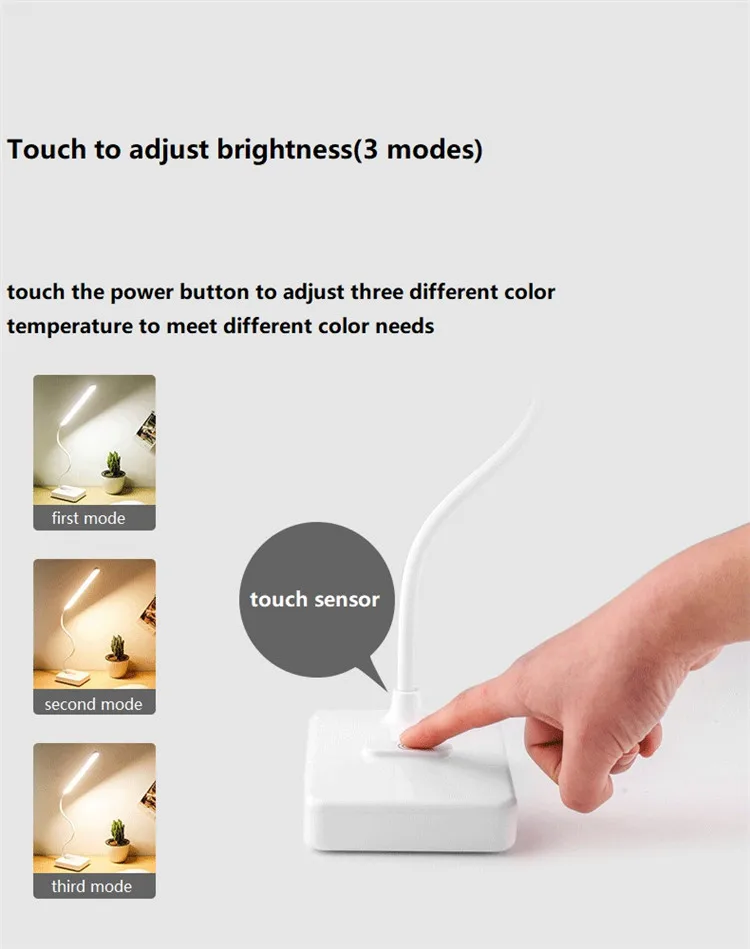 Touch to adjust brightness(3 modes)

touch the power button to adjust three different color temperature to meet different color needs

first mode

second mode

third mode

touch sensor